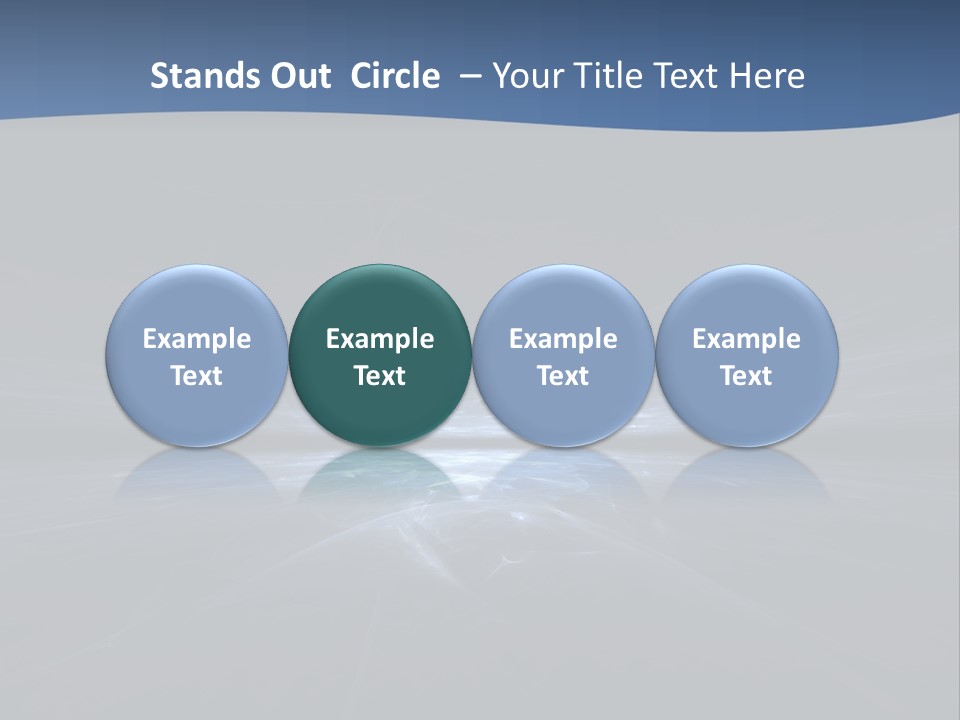 Stands Out Circle – Your Title Text Here

Example Text

Example Text

Example Text

Example Text